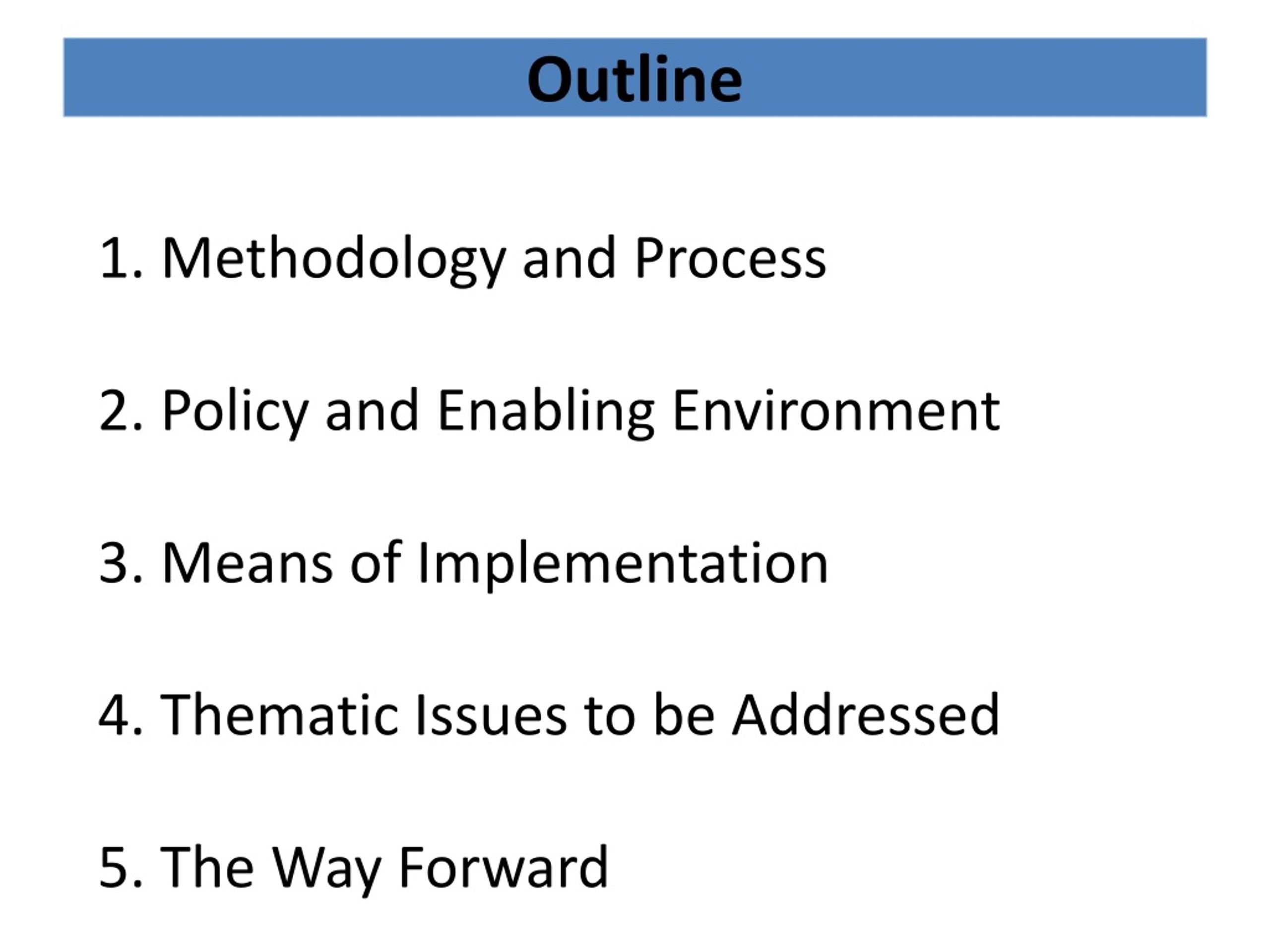 Outline

1. Methodology and Process

2. Policy and Enabling Environment

3. Means of Implementation

4. Thematic Issues to be Addressed

5. The Way Forward